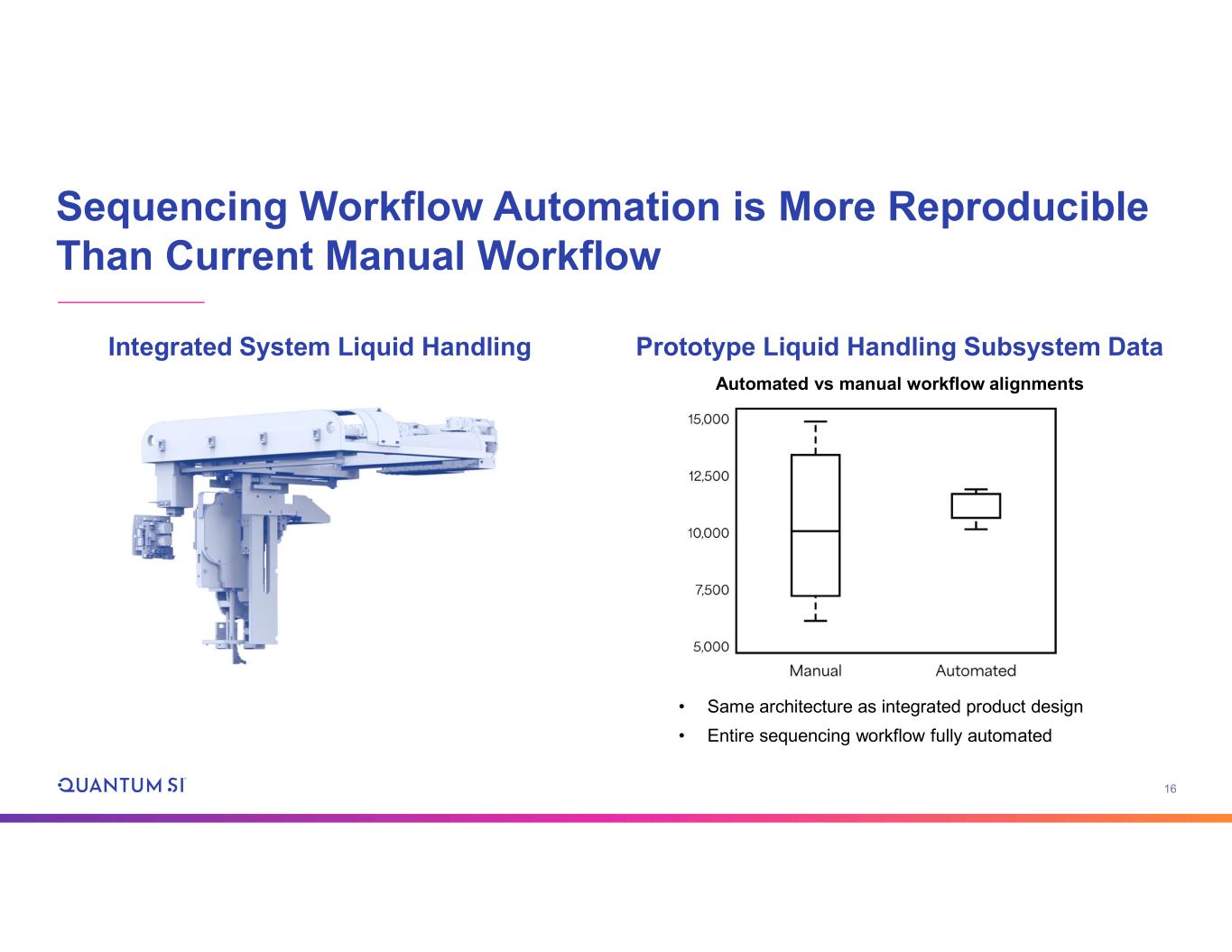 Sequencing Workflow Automation is More Reproducible Than Current Manual Workflow

Integrated System Liquid Handling

Prototype Liquid Handling Subsystem Data

Automated vs manual workflow alignments

15,000
12,500
10,000
7,500
5,000

Manual
Automated

• Same architecture as integrated product design
• Entire sequencing workflow fully automated

QUANTUM SI

16